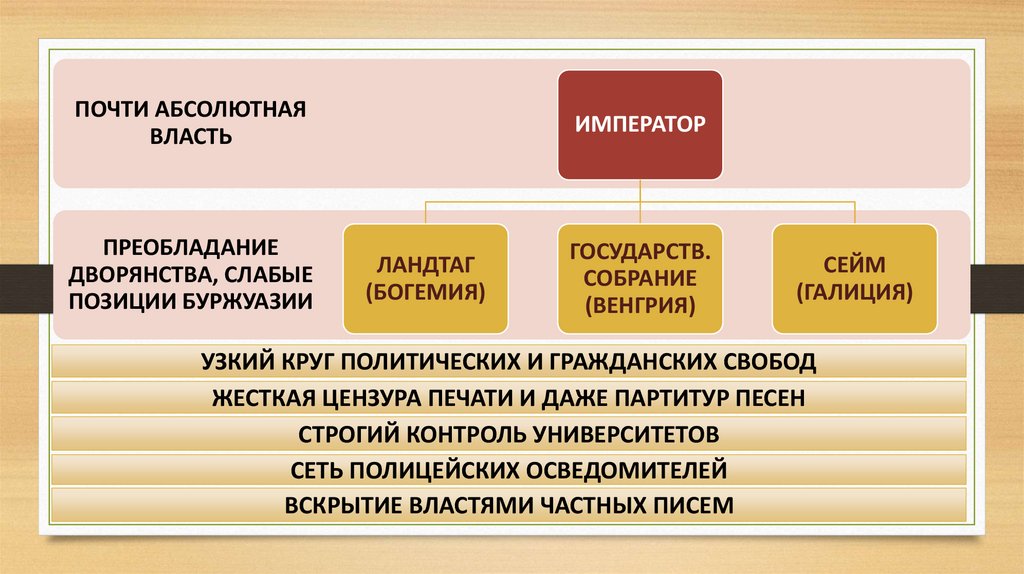 ПОЧТИ АБСОЛЮТНАЯ ВЛАСТЬ

ИМПЕРАТОР

ПРЕОБЛАДАНИЕ ДВОРЯНСТВА, СЛАБЫЕ ПОЗИЦИИ БУРЖУАЗИИ

ЛАНДТАГ (БОГЕМИЯ)

ГОСУДАРСТВ. СОБРАНИЕ (ВЕНГРИЯ)

СЕЙМ (ГАЛИЦИЯ)

УЗКИЙ КРУГ ПОЛИТИЧЕСКИХ И ГРАЖДАНСКИХ СВОБОД

ЖЕСТКАЯ ЦЕНЗУРА ПЕЧАТИ И ДАЖЕ ПАРТИТУР ПЕСЕН

СТРОГИЙ КОНТРОЛЬ УНИВЕРСИТЕТОВ

СЕТЬ ПОЛИЦЕЙСКИХ ОСВЕДОМИТЕЛЕЙ

ВСКРЫТИЕ ВЛАСТЯМИ ЧАСТНЫХ ПИСЕМ